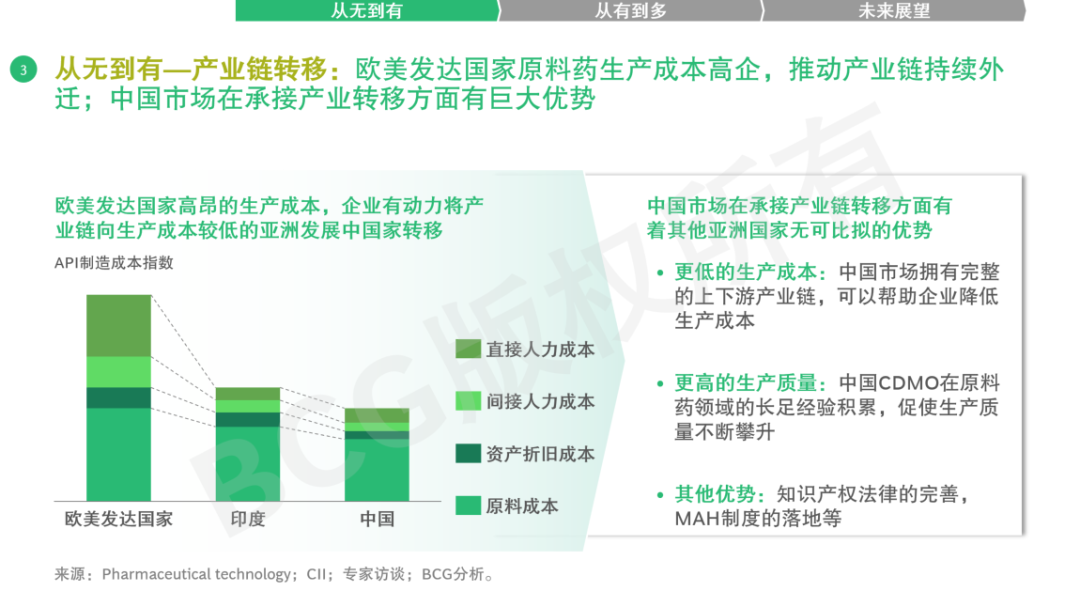 从无到有　从有到多　未来展望

3 从无到有—产业链转移：欧美发达国家原料药生产成本高企，推动产业链持续外迁；中国市场在承接产业转移方面有巨大优势

欧美发达国家高昂的生产成本，企业有动力将产业链向生产成本较低的亚洲发展中国家转移

API制造成本指数

直接人力成本
间接人力成本
资产折旧成本
原料成本

欧美发达国家　印度　中国

中国市场在承接产业链转移方面有着其他亚洲国家无可比拟的优势

• 更低的生产成本：中国市场拥有完整的上下游产业链，可以帮助企业降低生产成本

• 更高的生产质量：中国CDMO在原料药领域的长足经验积累，促使生产质量不断攀升

• 其他优势：知识产权法律的完善，MAH制度的落地等

BCG版权所有

来源：Pharmaceutical technology；CII；专家访谈；BCG分析。